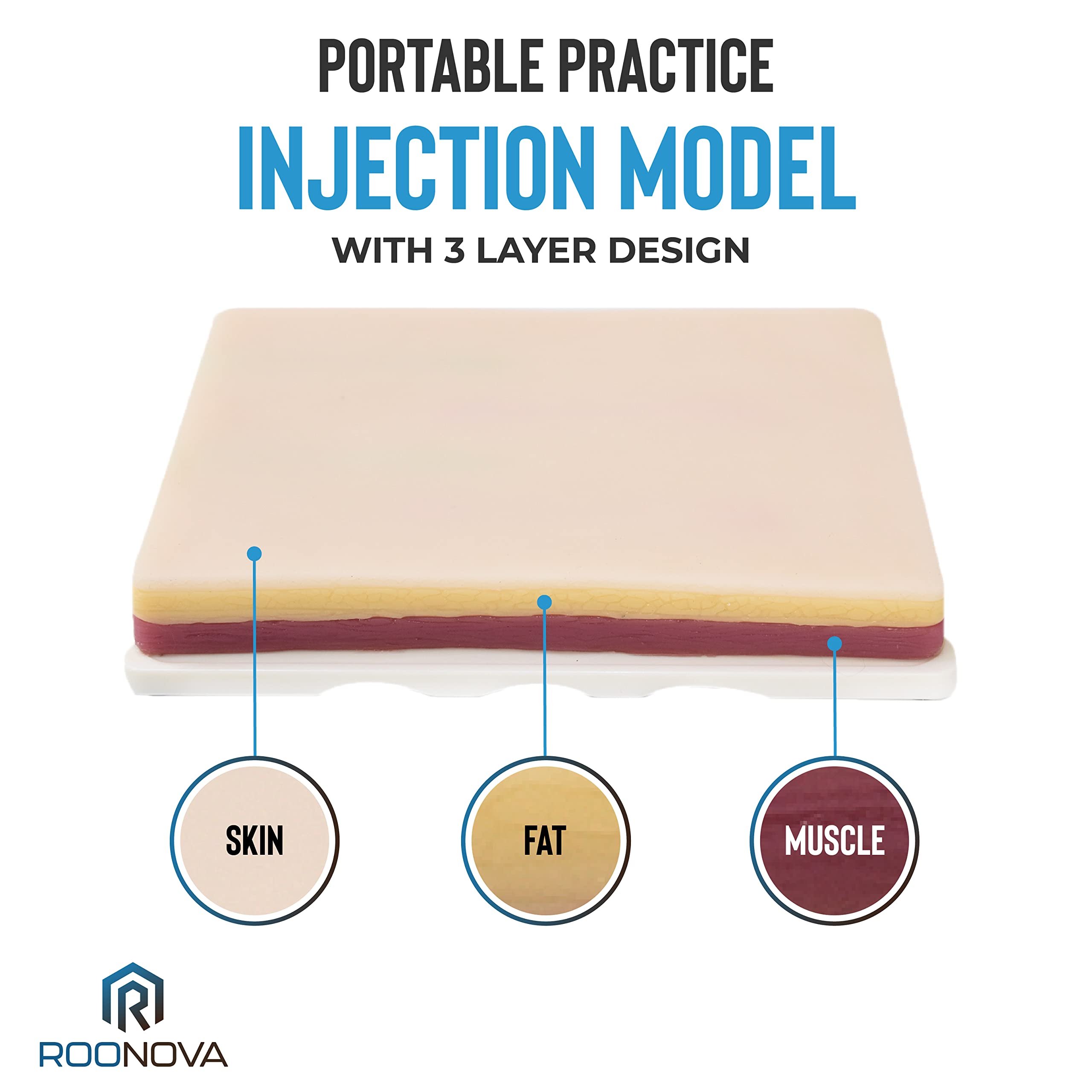 PORTABLE PRACTICE
INJECTION MODEL
WITH 3 LAYER DESIGN

SKIN

FAT

MUSCLE

R
ROONOVA